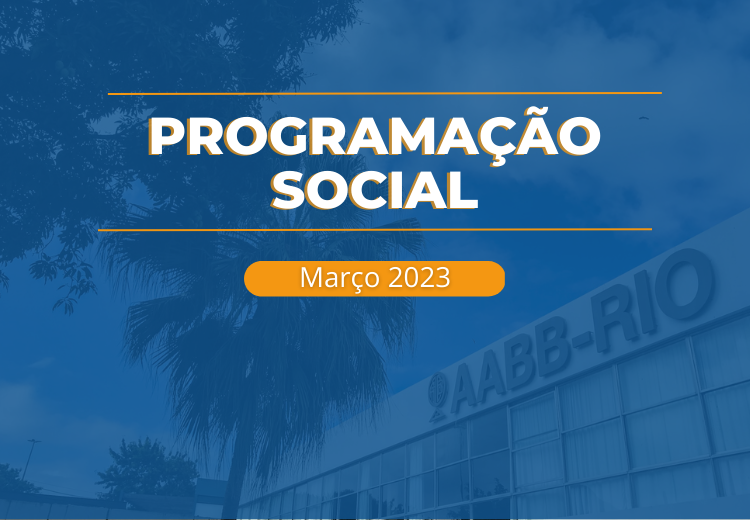 PROGRAMAÇÃO SOCIAL

Março 2023

AABB-RIO